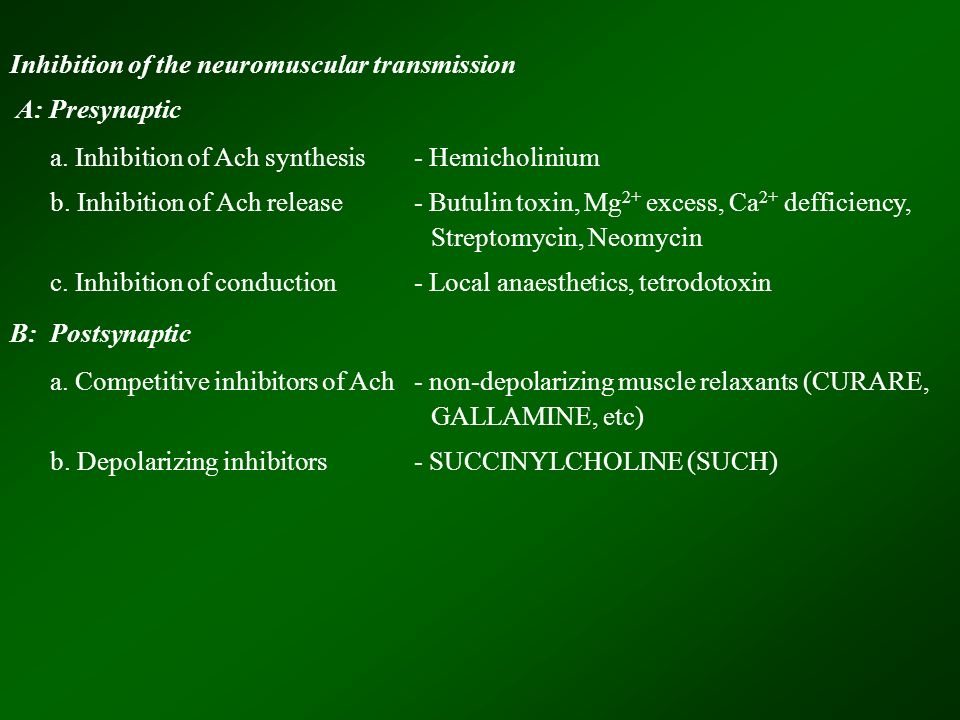 Inhibition of the neuromuscular transmission

A: Presynaptic

a. Inhibition of Ach synthesis - Hemicholinium

b. Inhibition of Ach release - Butulin toxin, $Mg^{2+}$ excess, $Ca^{2+}$ defficiency, Streptomycin, Neomycin

c. Inhibition of conduction - Local anaesthetics, tetrodotoxin

B: Postsynaptic

a. Competitive inhibitors of Ach - non-depolarizing muscle relaxants (CURARE, GALLAMINE, etc)

b. Depolarizing inhibitors - SUCCINYLCHOLINE (SUCH)